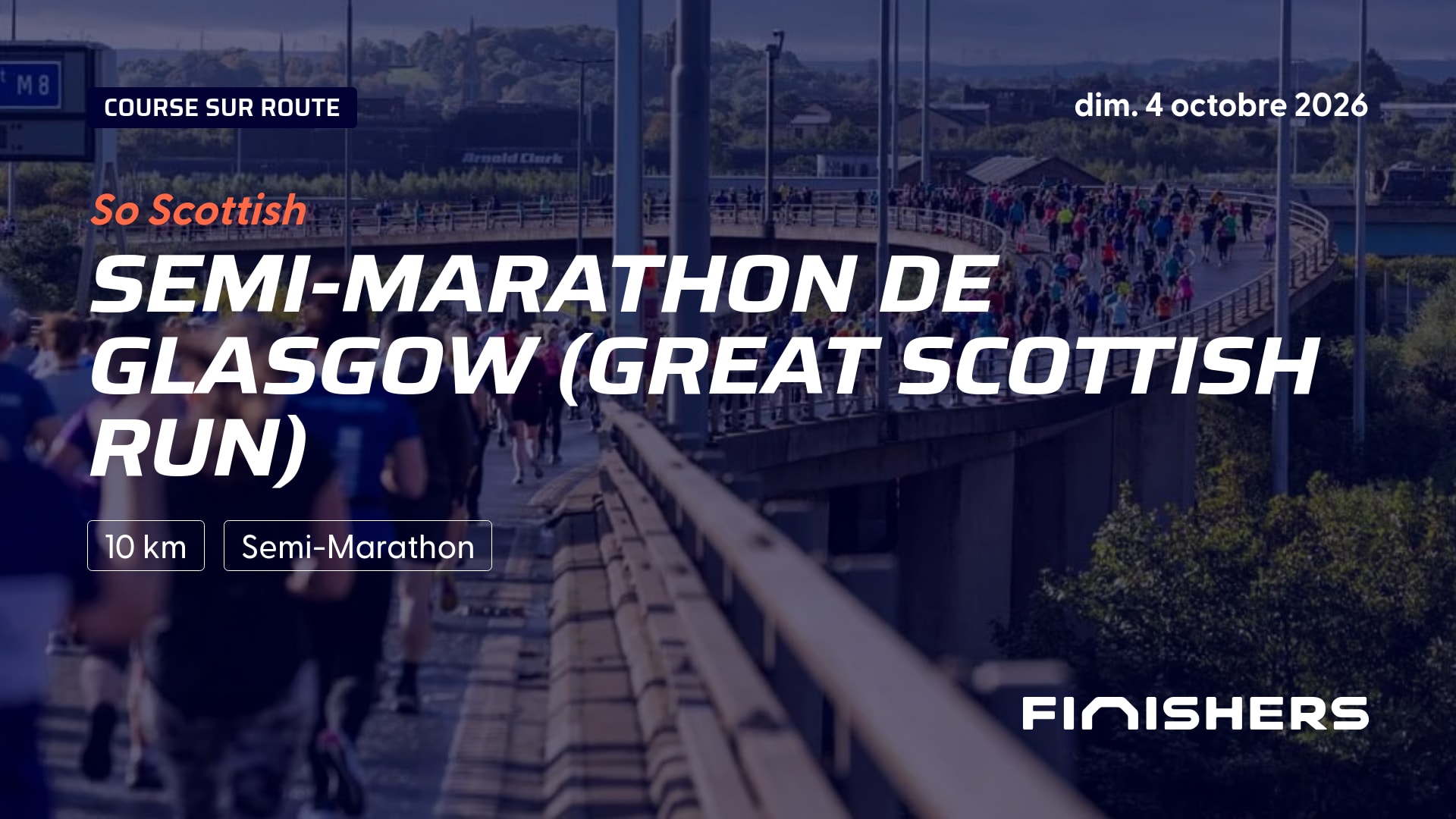 M8

COURSE SUR ROUTE

dim. 4 octobre 2026

Arnold Clark

So Scottish

SEMI-MARATHON DE GLASGOW (GREAT SCOTTISH RUN)

10 km

Semi-Marathon

FINISHERS